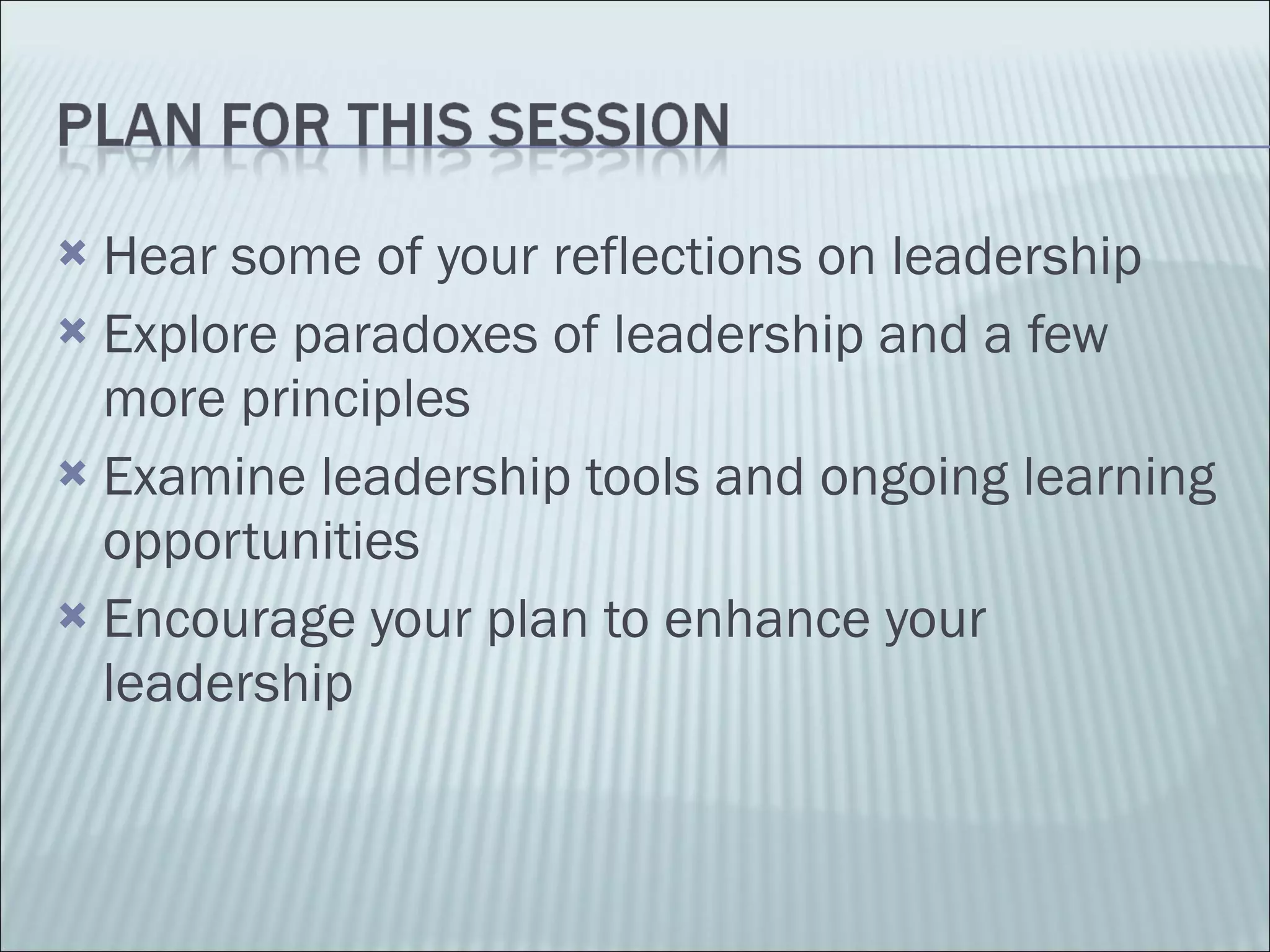 PLAN FOR THIS SESSION

Hear some of your reflections on leadership

Explore paradoxes of leadership and a few more principles

Examine leadership tools and ongoing learning opportunities

Encourage your plan to enhance your leadership